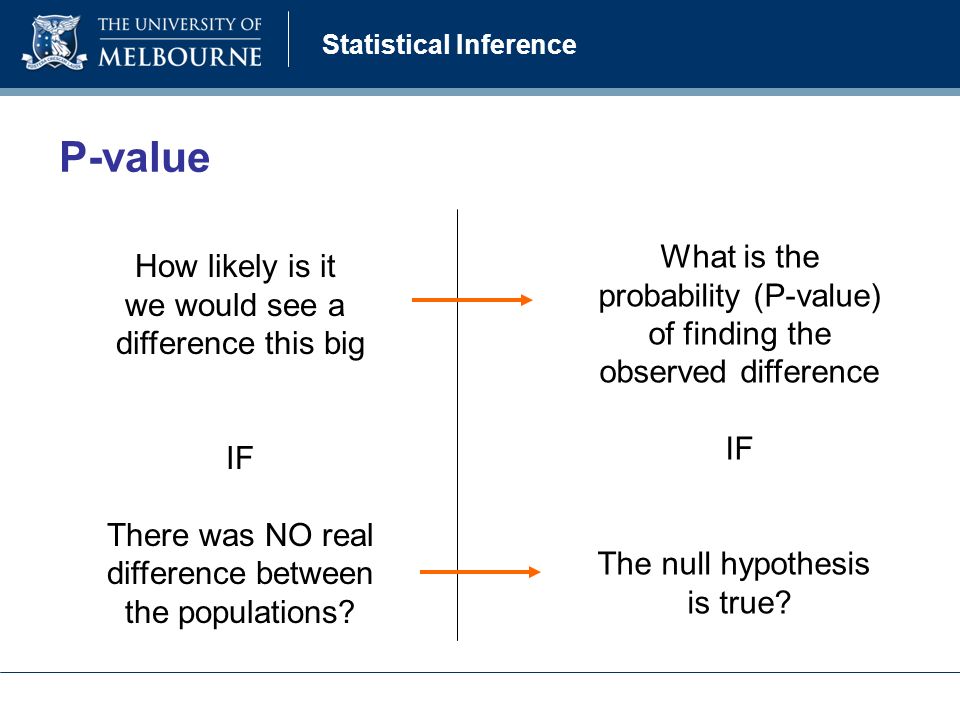 THE UNIVERSITY OF MELBOURNE

Statistical Inference

P-value

How likely is it we would see a difference this big

IF

There was NO real difference between the populations?

What is the probability (P-value) of finding the observed difference

IF

The null hypothesis is true?